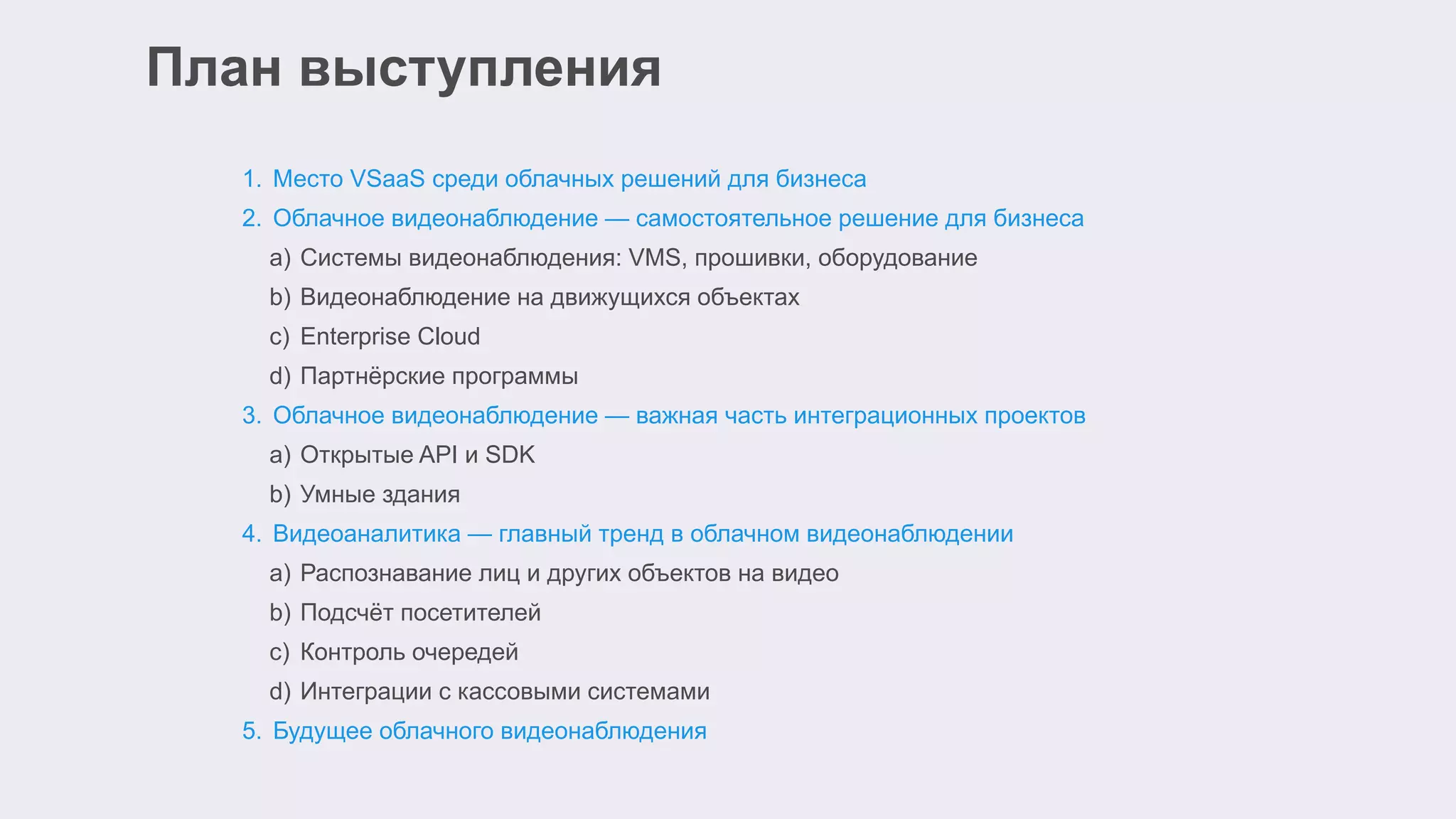 План выступления

1. Место VSaaS среди облачных решений для бизнеса
2. Облачное видеонаблюдение — самостоятельное решение для бизнеса
a) Системы видеонаблюдения: VMS, прошивки, оборудование
b) Видеонаблюдение на движущихся объектах
c) Enterprise Cloud
d) Партнёрские программы
3. Облачное видеонаблюдение — важная часть интеграционных проектов
a) Открытые API и SDK
b) Умные здания
4. Видеоаналитика — главный тренд в облачном видеонаблюдении
a) Распознавание лиц и других объектов на видео
b) Подсчёт посетителей
c) Контроль очередей
d) Интеграции с кассовыми системами
5. Будущее облачного видеонаблюдения